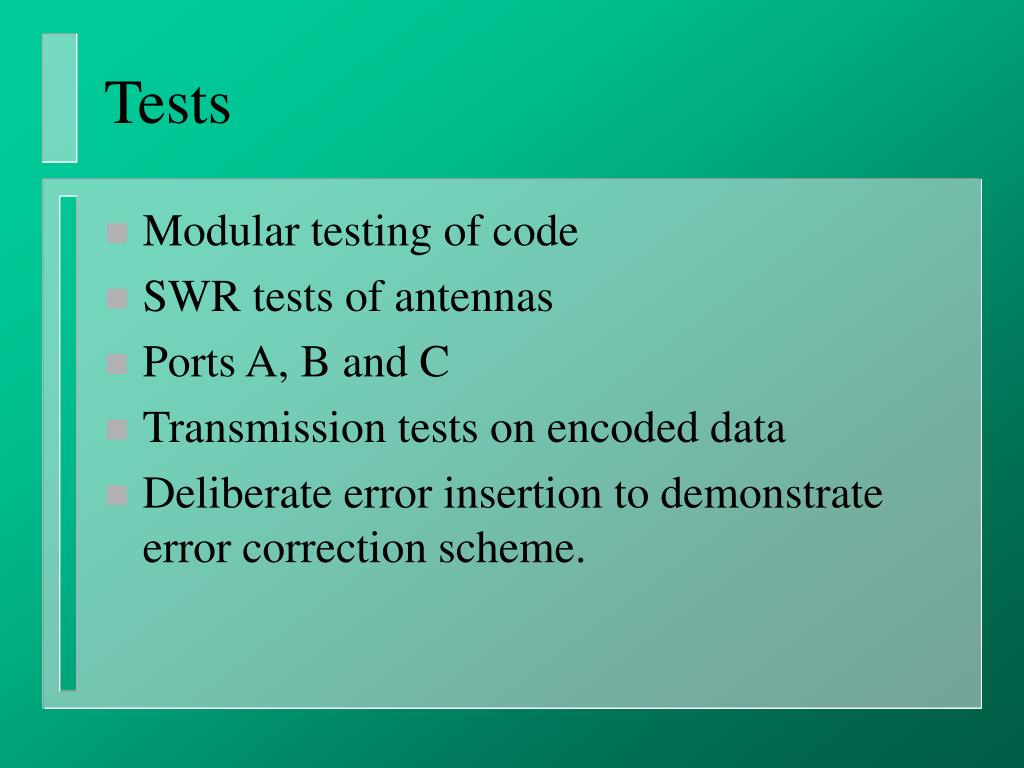 Tests

- Modular testing of code
- SWR tests of antennas
- Ports A, B and C
- Transmission tests on encoded data
- Deliberate error insertion to demonstrate error correction scheme.